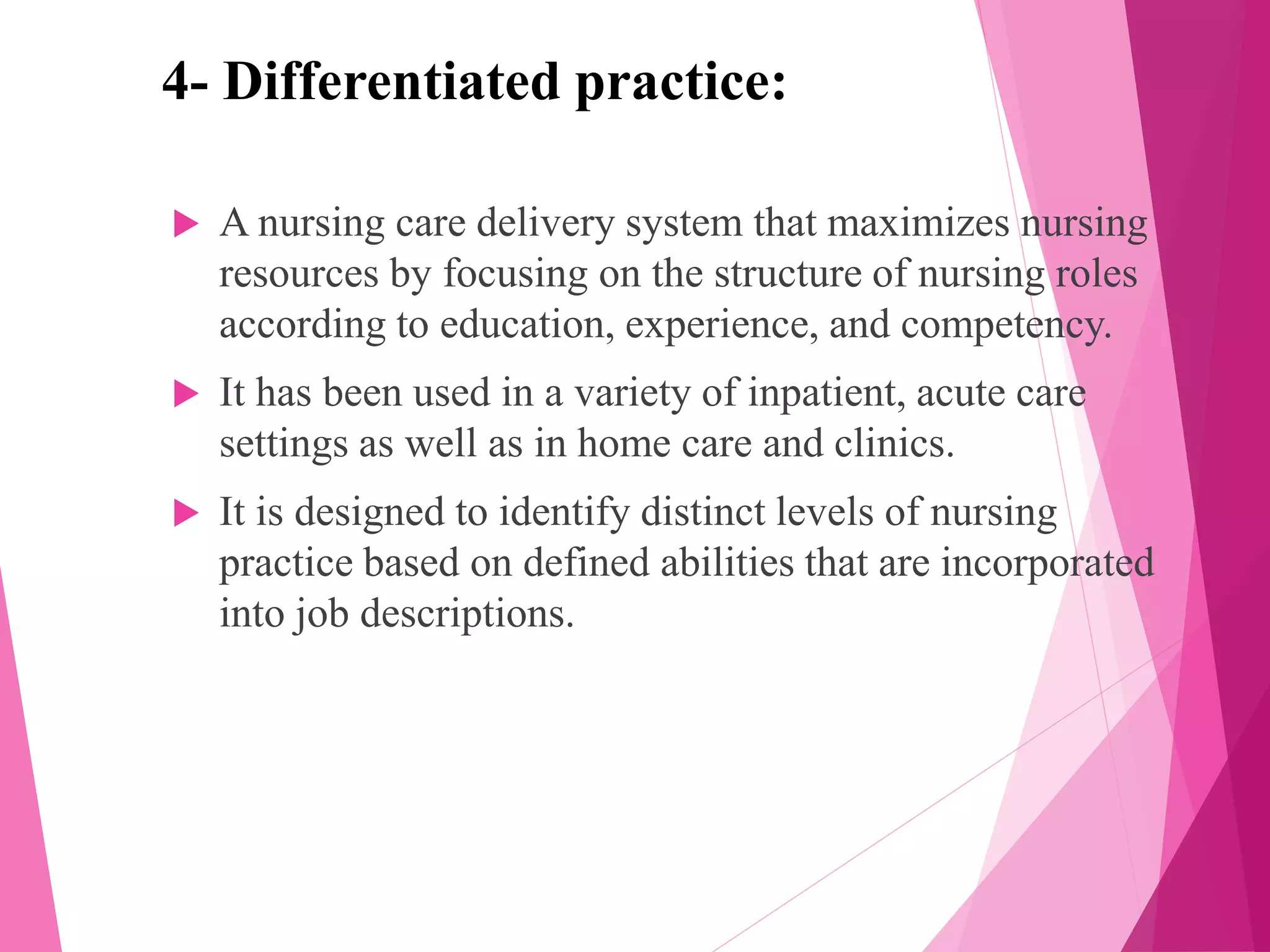 4- Differentiated practice:

A nursing care delivery system that maximizes nursing resources by focusing on the structure of nursing roles according to education, experience, and competency.

It has been used in a variety of inpatient, acute care settings as well as in home care and clinics.

It is designed to identify distinct levels of nursing practice based on defined abilities that are incorporated into job descriptions.